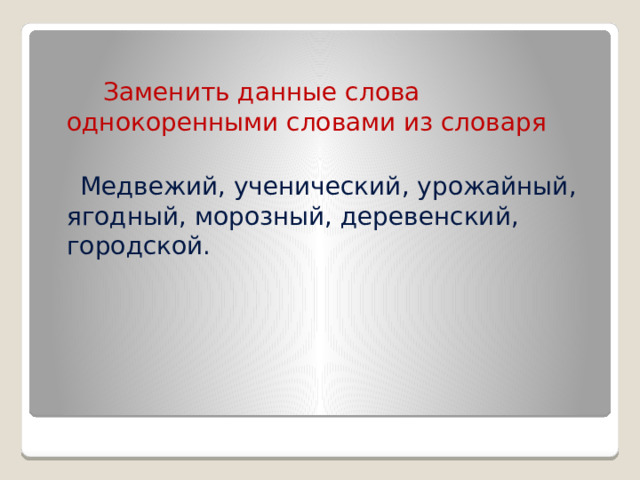 Заменить данные слова однокоренными словами из словаря

Медвежий, ученический, урожайный, ягодный, морозный, деревенский, городской.